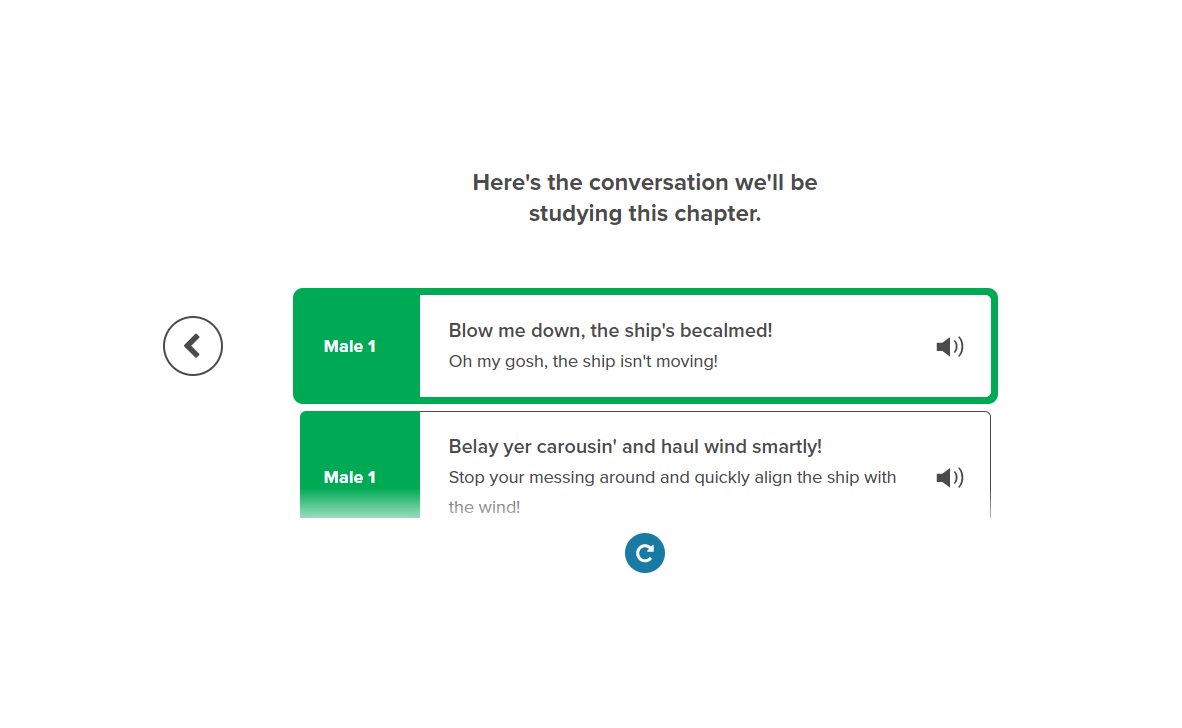 Here's the conversation we'll be studying this chapter.

Male 1

Blow me down, the ship's becalmed!

Oh my gosh, the ship isn't moving!

Male 1

Belay yer carousin' and haul wind smartly!

Stop your messing around and quickly align the ship with the wind!